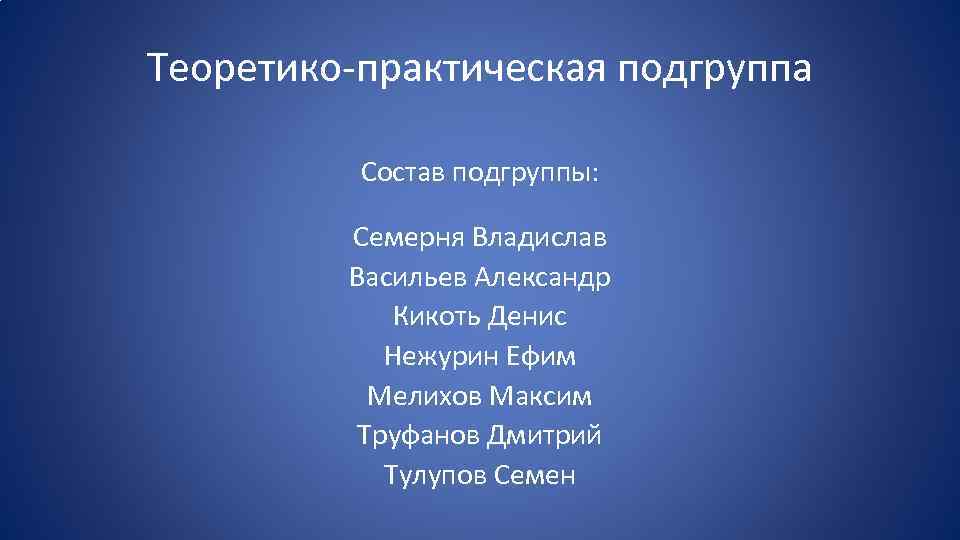 Теоретико-практическая подгруппа

Состав подгруппы:

Семерня Владислав
Васильев Александр
Кикоть Денис
Нежурин Ефим
Мелихов Максим
Труфанов Дмитрий
Тулупов Семен